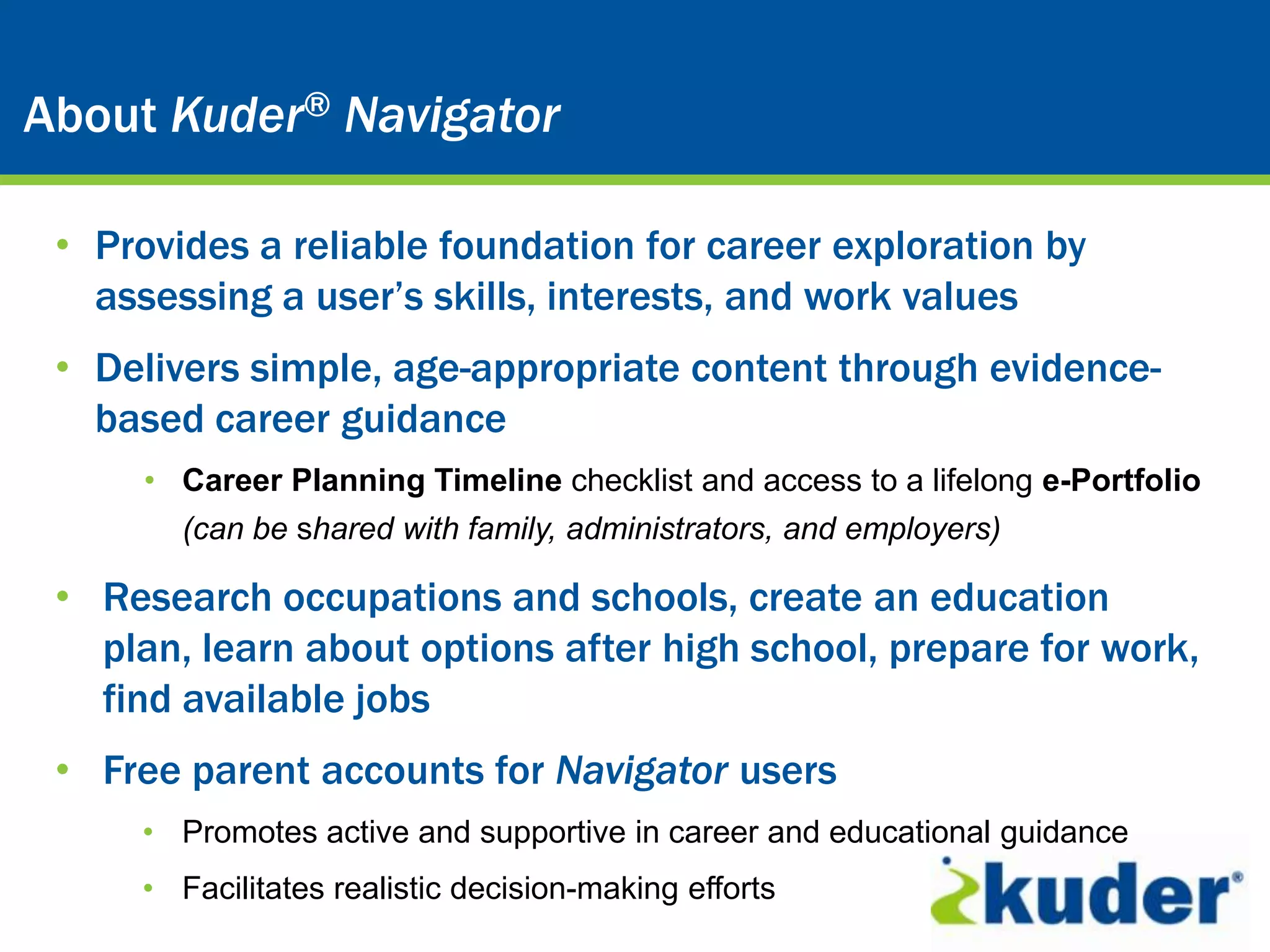 About Kuder® Navigator

• Provides a reliable foundation for career exploration by assessing a user's skills, interests, and work values

• Delivers simple, age-appropriate content through evidence-based career guidance

• Career Planning Timeline checklist and access to a lifelong e-Portfolio (can be shared with family, administrators, and employers)

• Research occupations and schools, create an education plan, learn about options after high school, prepare for work, find available jobs

• Free parent accounts for Navigator users

• Promotes active and supportive in career and educational guidance

• Facilitates realistic decision-making efforts

kuder®